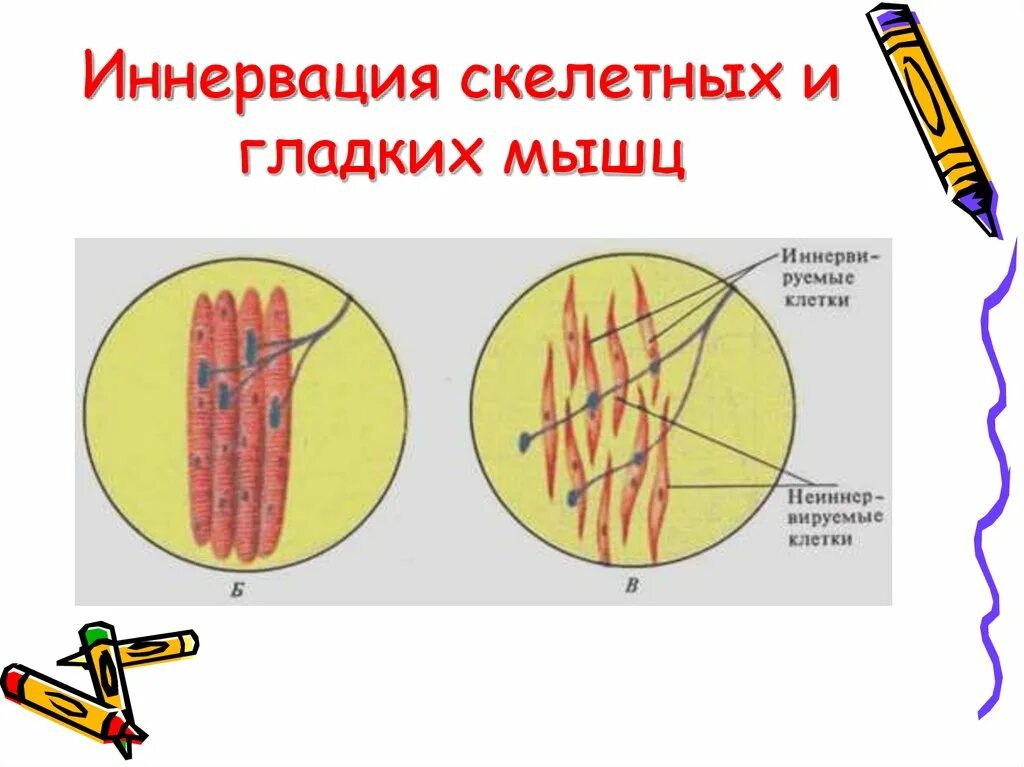 Иннервация скелетных и гладких мышц

Иннервируемые клетки

Неиннервируемые клетки

Б

В